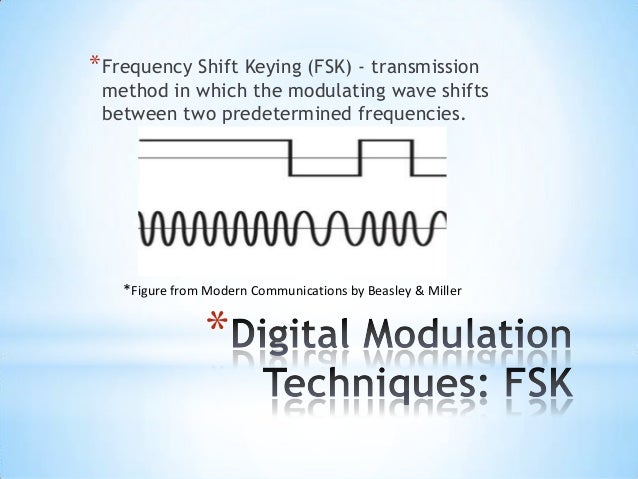 *Frequency Shift Keying (FSK) - transmission method in which the modulating wave shifts between two predetermined frequencies.

*Figure from Modern Communications by Beasley & Miller

*Digital Modulation Techniques: FSK